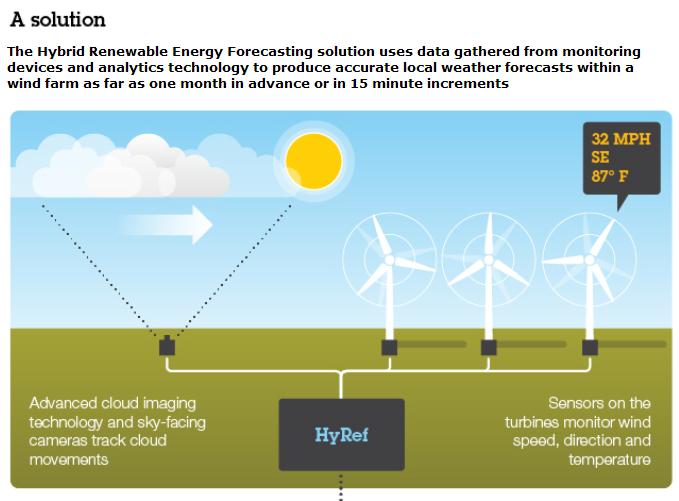 A solution

The Hybrid Renewable Energy Forecasting solution uses data gathered from monitoring devices and analytics technology to produce accurate local weather forecasts within a wind farm as far as one month in advance or in 15 minute increments

32 MPH
SE
87° F

Advanced cloud imaging technology and sky-facing cameras track cloud movements

HyRef

Sensors on the turbines monitor wind speed, direction and temperature